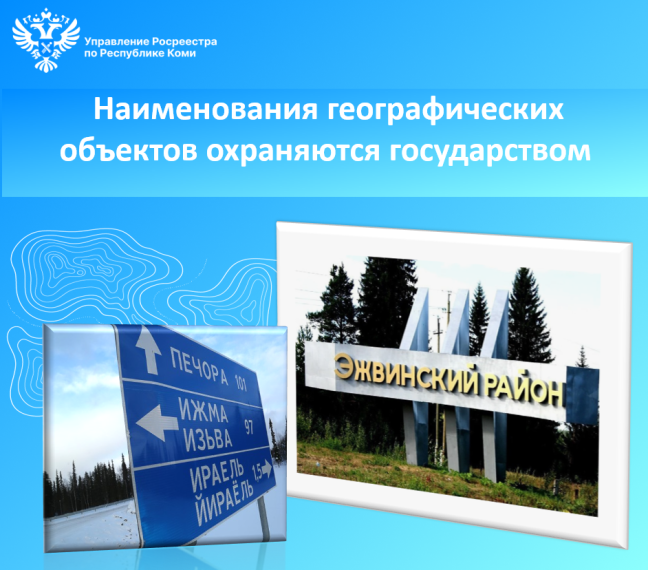 Управление Росреестра
по Республике Коми

Наименования географических объектов охраняются государством

ПЕЧОРА 101
ИЖМА
ИЗЬВА 97
ИРАЕЛЬ
ЙИРАЁЛЬ 1,5

ЭЖВИНСКИЙ РАЙОН